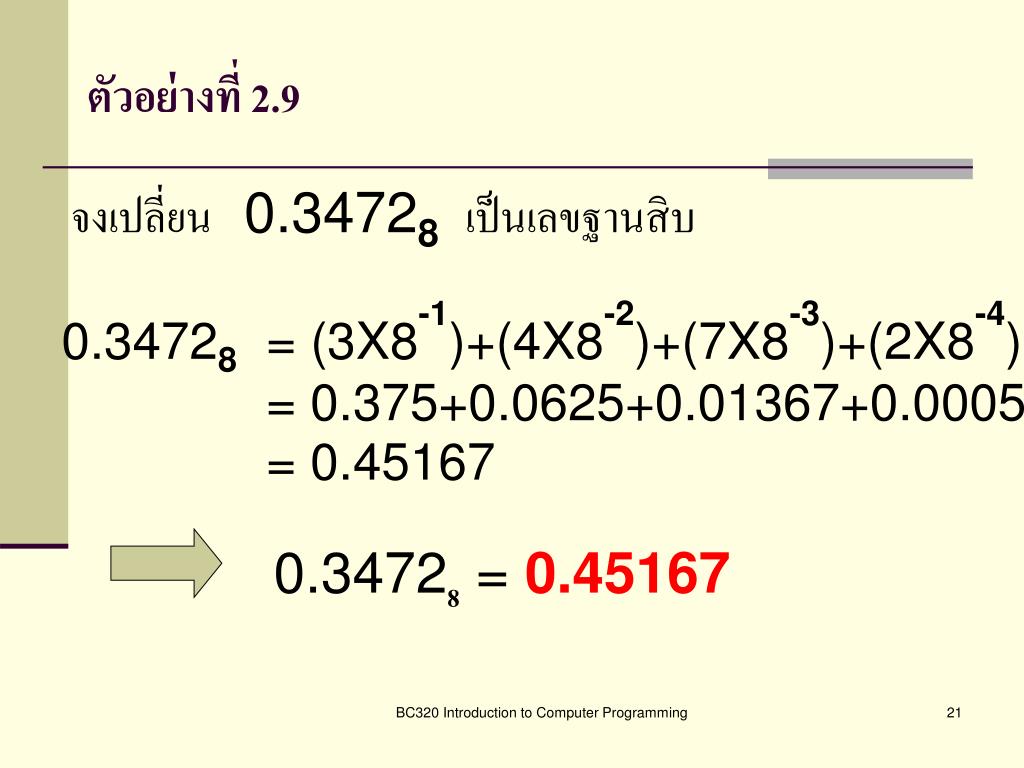 ตัวอย่างที่ 2.9

จงเปลี่ยน $0.3472_8$ เป็นเลขฐานสิบ

$0.3472_8 = (3X8^{-1})+(4X8^{-2})+(7X8^{-3})+(2X8^{-4})$
$= 0.375+0.0625+0.01367+0.0005$
$= 0.45167$

$0.3472_8 = 0.45167$

BC320 Introduction to Computer Programming

21